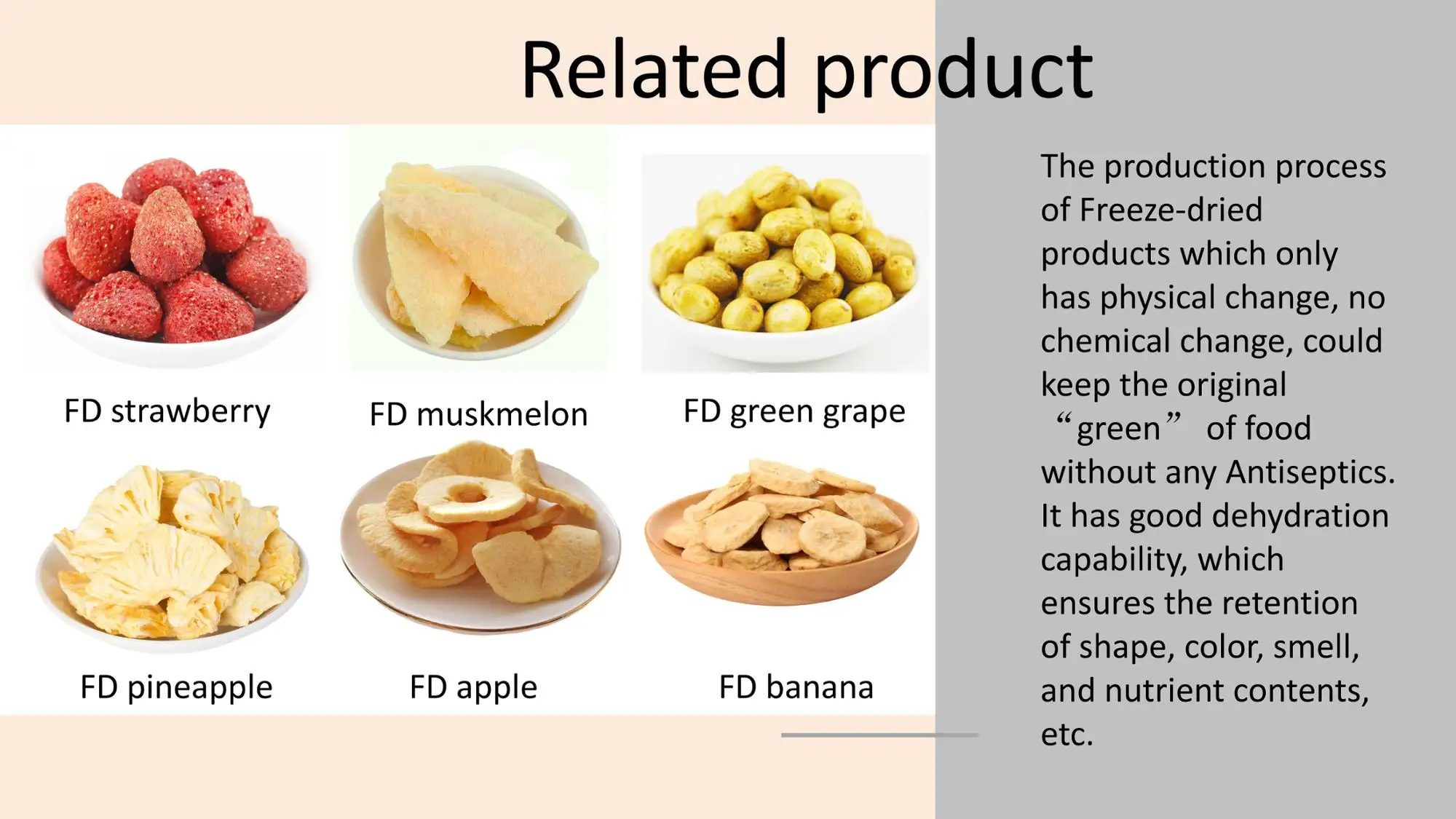 Related product

FD strawberry

FD muskmelon

FD green grape

FD pineapple

FD apple

FD banana

The production process of Freeze-dried products which only has physical change, no chemical change, could keep the original “green” of food without any Antiseptics. It has good dehydration capability, which ensures the retention of shape, color, smell, and nutrient contents, etc.